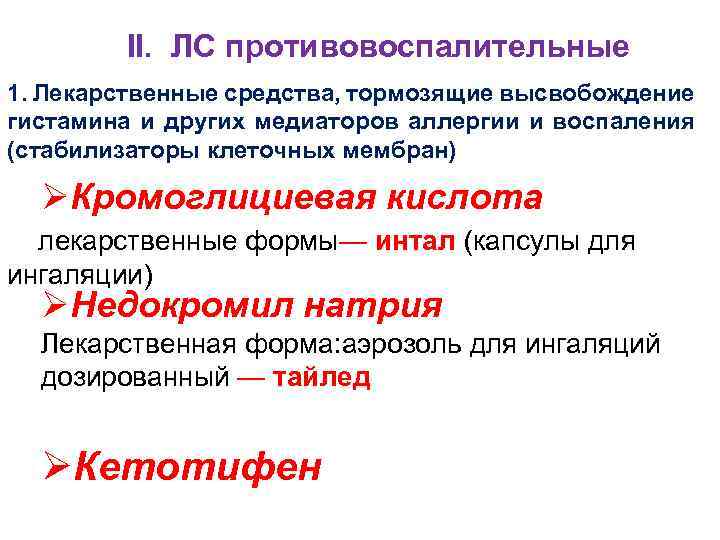 II. ЛС противовоспалительные

1. Лекарственные средства, тормозящие высвобождение гистамина и других медиаторов аллергии и воспаления (стабилизаторы клеточных мембран)

➢Кромоглициевая кислота

лекарственные формы— интал (капсулы для ингаляции)

➢Недокромил натрия

Лекарственная форма:аэрозоль для ингаляций дозированный — тайлед

➢Кетотифен